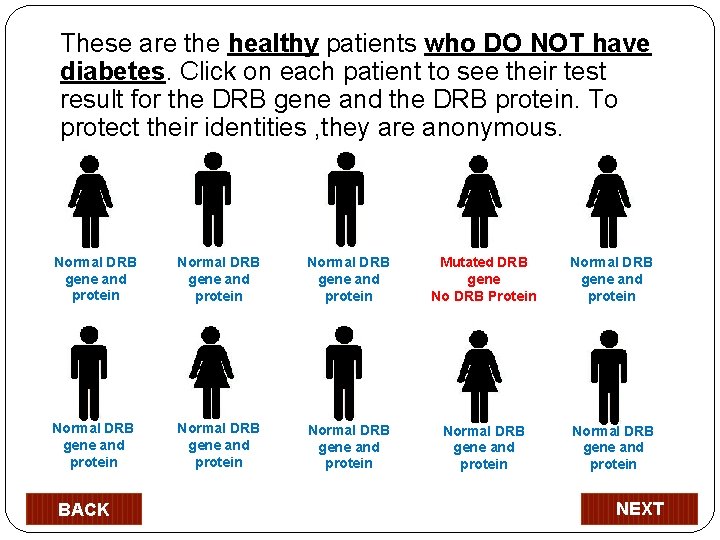 These are the healthy patients who DO NOT have diabetes. Click on each patient to see their test result for the DRB gene and the DRB protein. To protect their identities ,they are anonymous.

Normal DRB gene and protein

Normal DRB gene and protein

Normal DRB gene and protein

Mutated DRB gene No DRB Protein

Normal DRB gene and protein

Normal DRB gene and protein

Normal DRB gene and protein

Normal DRB gene and protein

Normal DRB gene and protein

Normal DRB gene and protein

BACK

NEXT